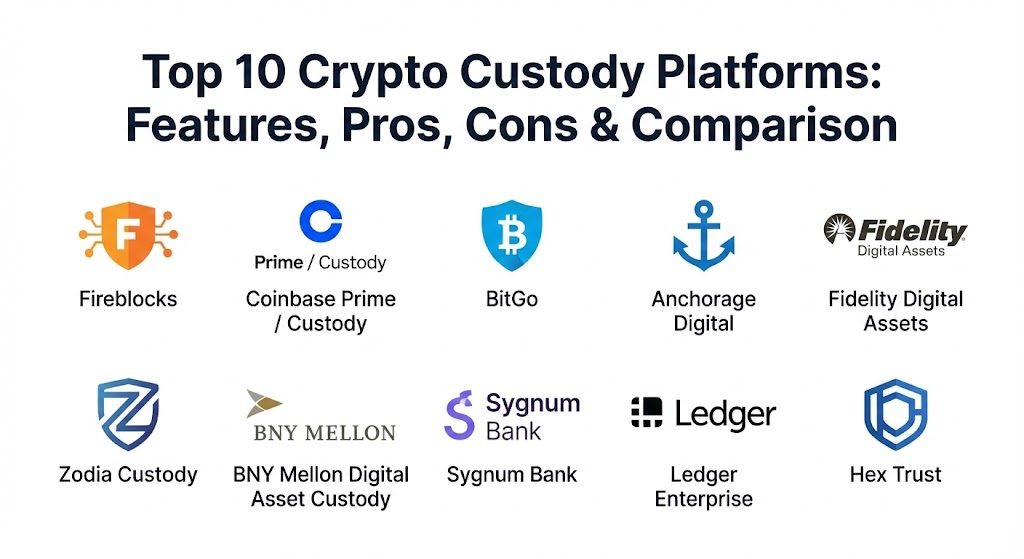 Top 10 Crypto Custody Platforms: Features, Pros, Cons & Comparison

F
Fireblocks

Prime / Custody
Coinbase Prime / Custody

BitGo

Anchorage Digital

Fidelity
Digital Assets
Fidelity Digital Assets

Zodia Custody

BNY MELLON
BNY Mellon Digital Asset Custody

Sygnum
Bank
Sygnum Bank

Ledger
Ledger Enterprise

Hex Trust